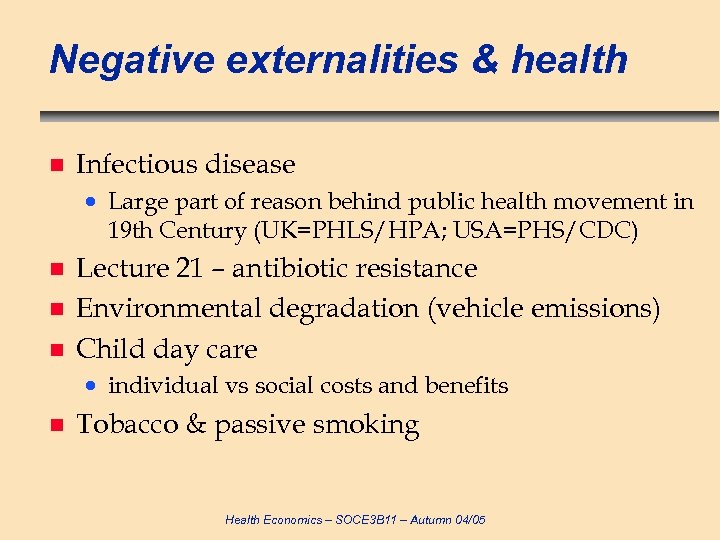 Negative externalities & health

Infectious disease

Large part of reason behind public health movement in 19th Century (UK=PHLS/HPA; USA=PHS/CDC)

Lecture 21 – antibiotic resistance

Environmental degradation (vehicle emissions)

Child day care

individual vs social costs and benefits

Tobacco & passive smoking

Health Economics – SOCE3B11 – Autumn 04/05